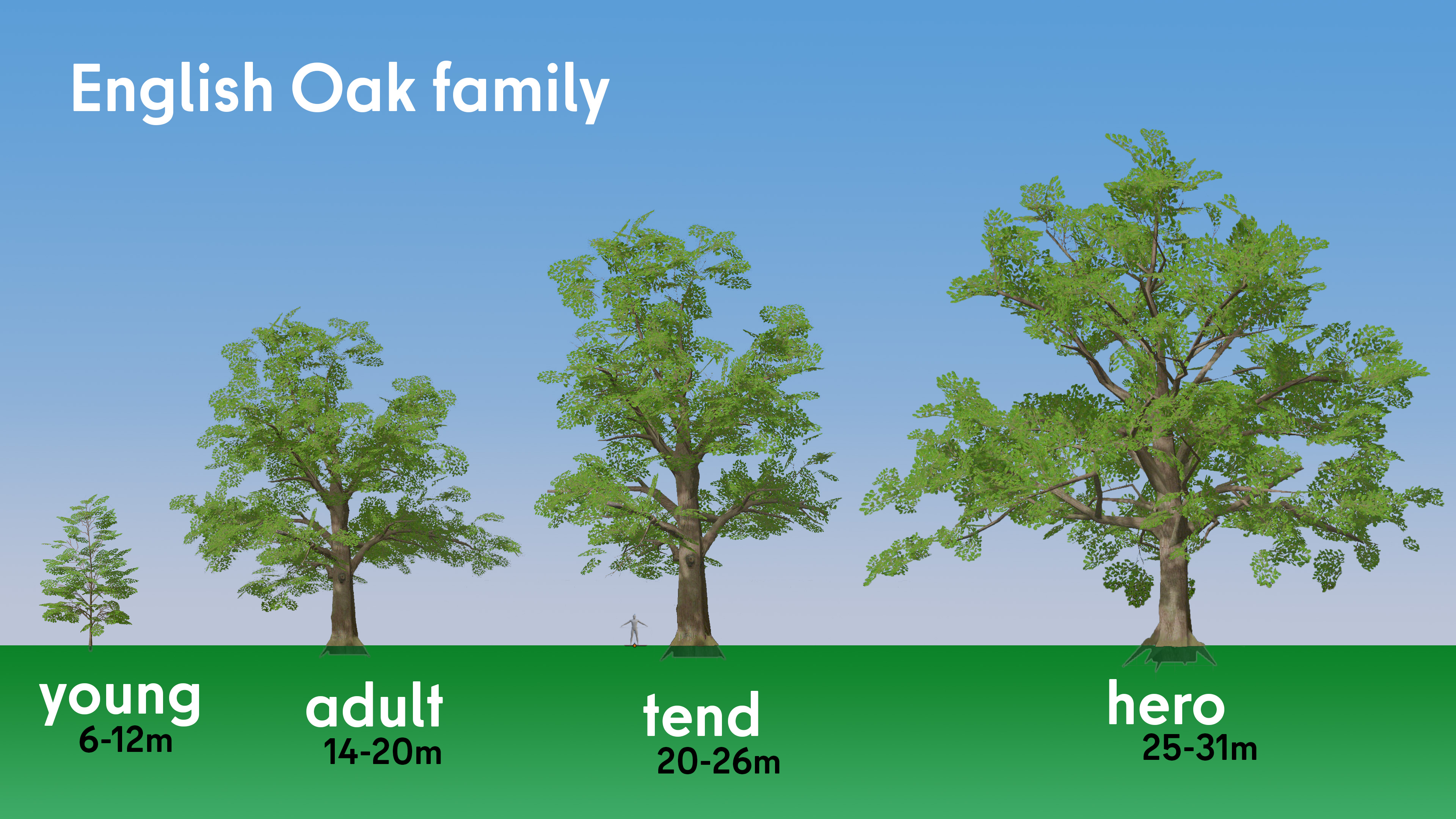 English Oak family

young
6-12m

adult
14-20m

tend
20-26m

hero
25-31m